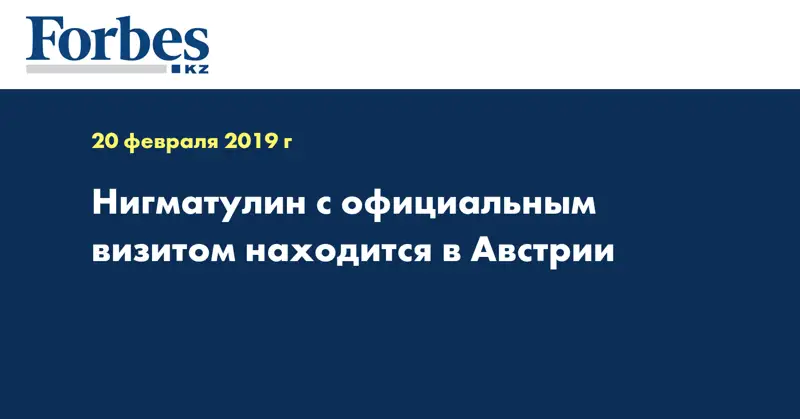 Forbes
KZ

20 февраля 2019 г

Нигматулин с официальным визитом находится в Австрии